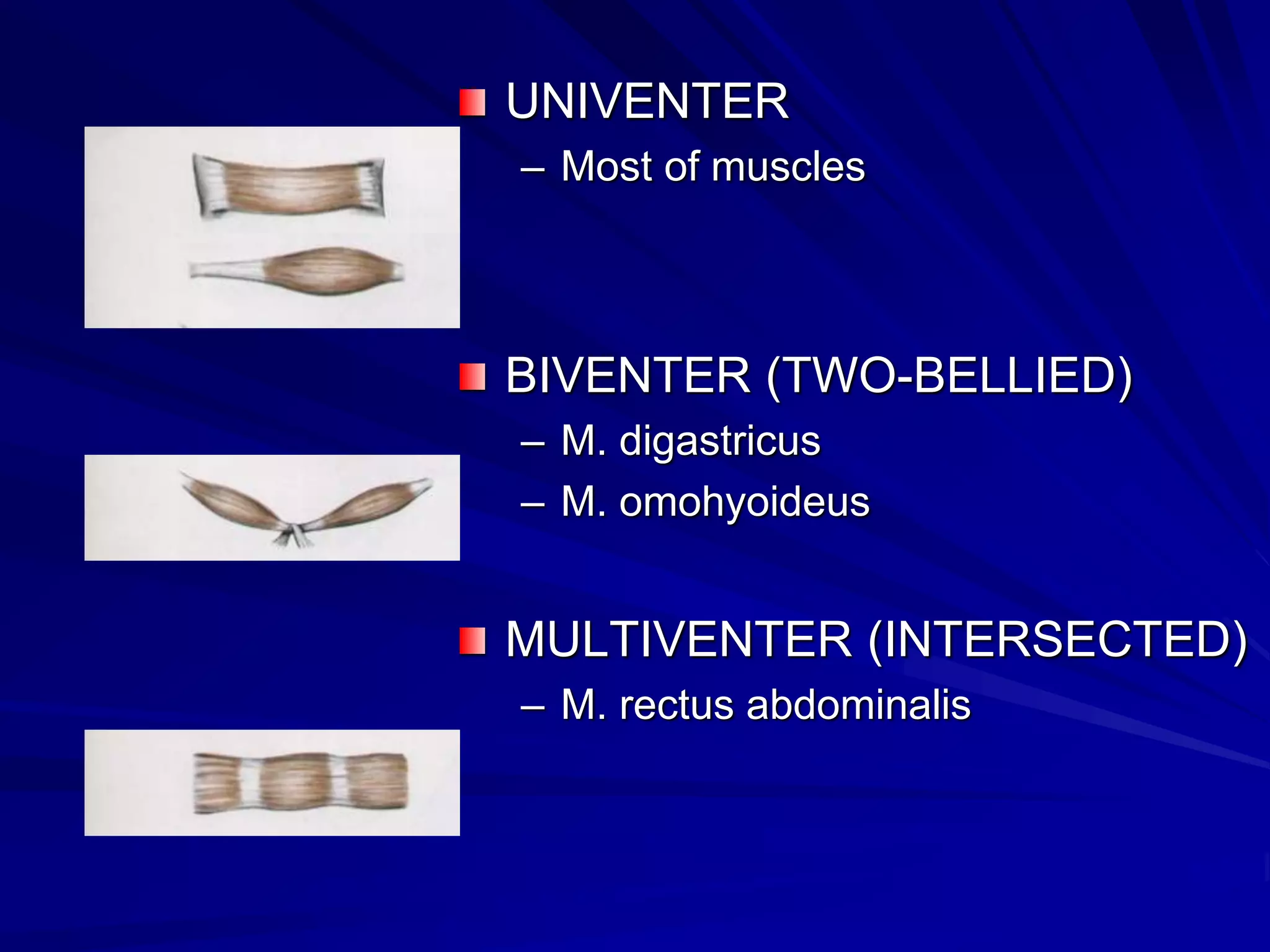 UNIVENTER
– Most of muscles

BIVENTER (TWO-BELLIED)
– M. digastricus
– M. omohyoideus

MULTIVENTER (INTERSECTED)
– M. rectus abdominalis